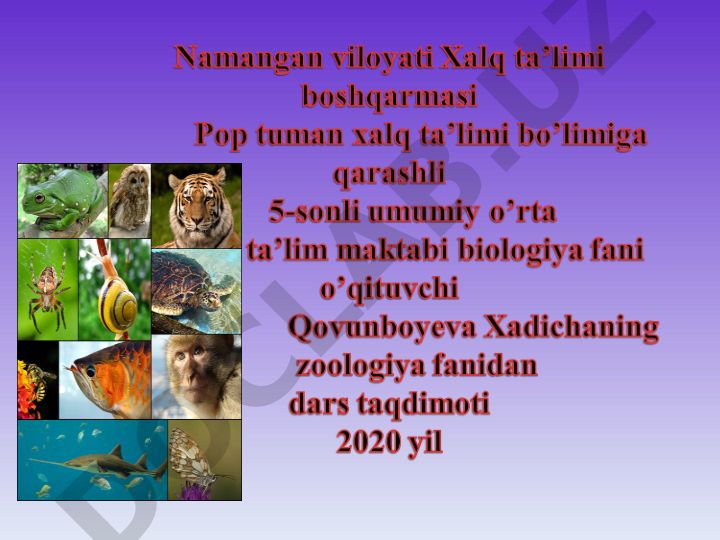 Namangan viloyati Xalq ta’limi boshqarmasi
Pop tuman xalq ta’limi bo’limiga qarashli
5-sonli umumiy o’rta ta’lim maktabi biologiya fani o’qituvchi
Qovunboyeva Xadichaning zoologiya fanidan dars taqdimoti
2020 yil

DOCLAB.UZ